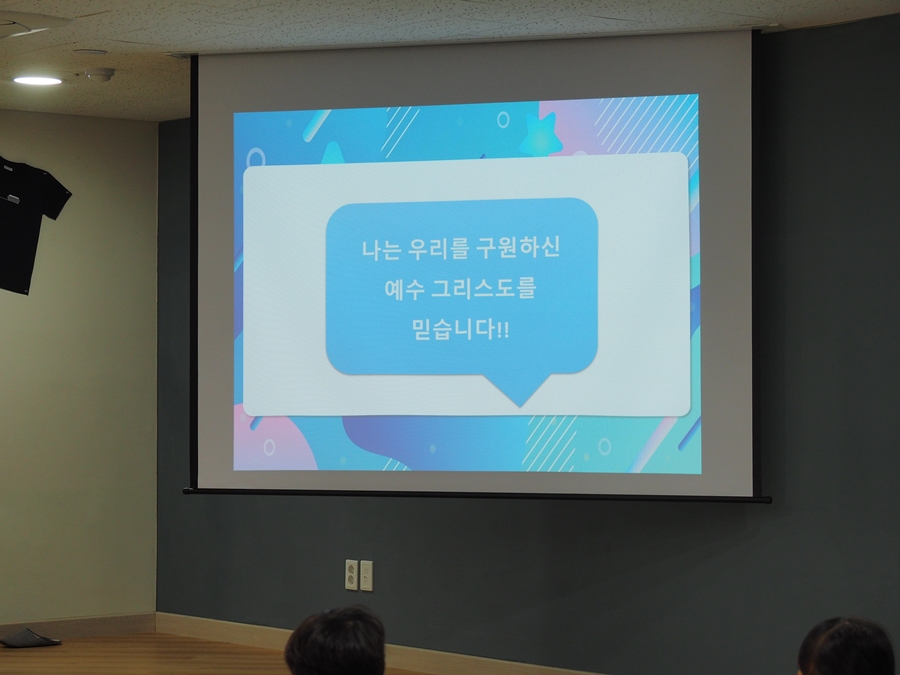 나는 우리를 구원하신
예수 그리스도를
믿습니다!!